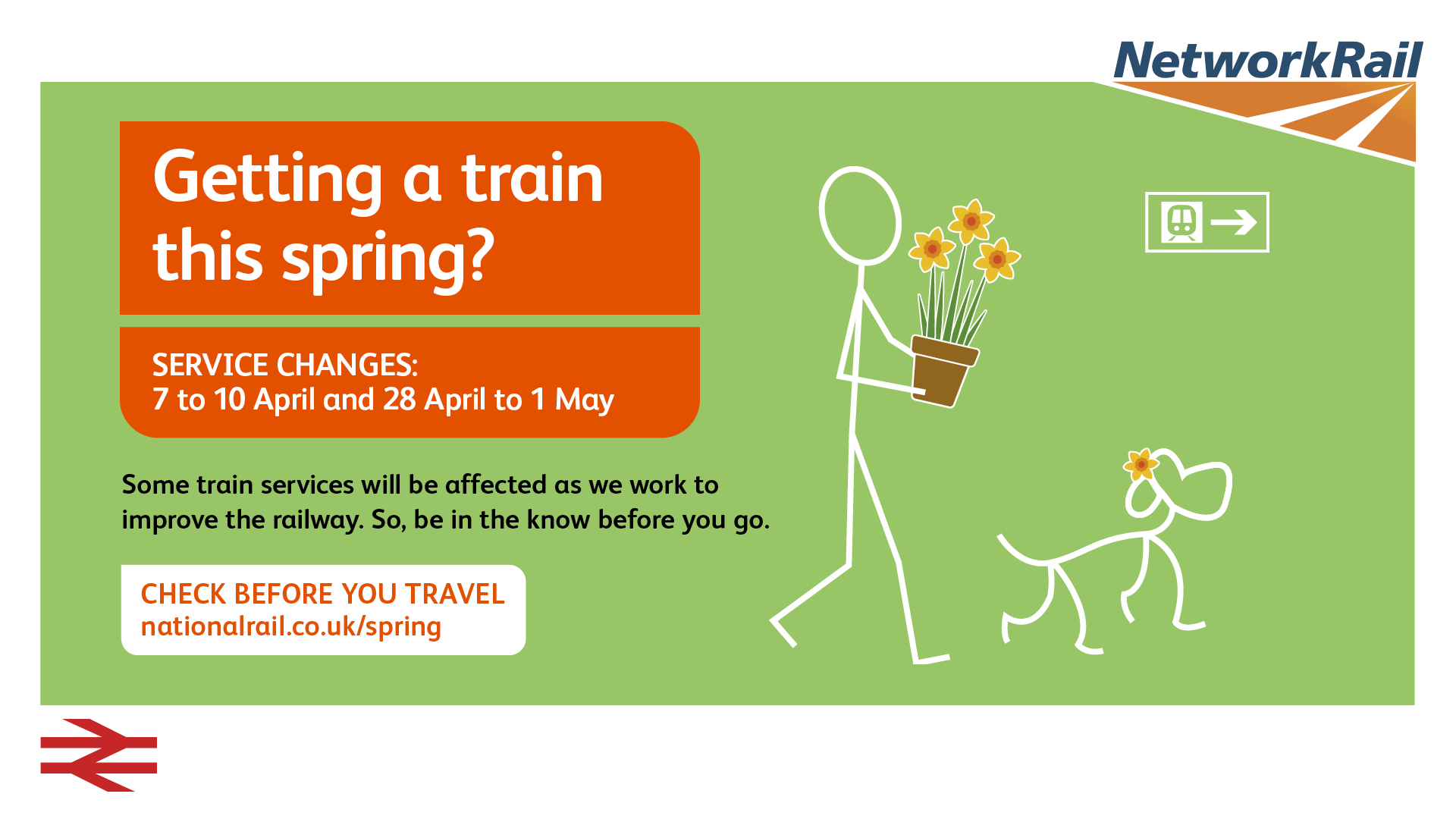 NetworkRail

Getting a train this spring?

SERVICE CHANGES:
7 to 10 April and 28 April to 1 May

Some train services will be affected as we work to improve the railway. So, be in the know before you go.

CHECK BEFORE YOU TRAVEL
nationalrail.co.uk/spring